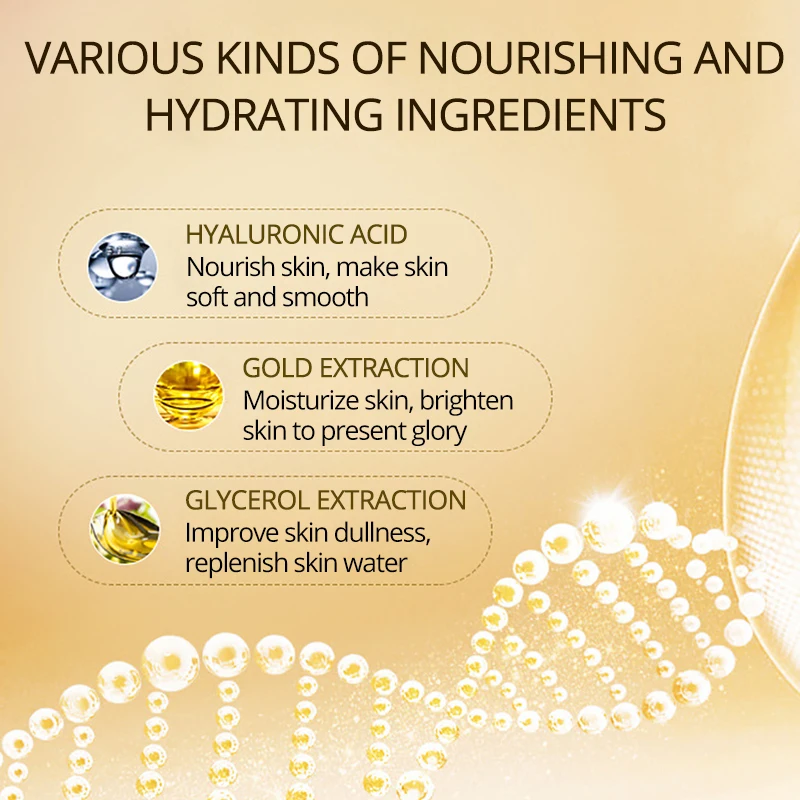 VARIOUS KINDS OF NOURISHING AND HYDRATING INGREDIENTS

HYALURONIC ACID
Nourish skin, make skin soft and smooth

GOLD EXTRACTION
Moisturize skin, brighten skin to present glory

GLYCEROL EXTRACTION
Improve skin dullness, replenish skin water